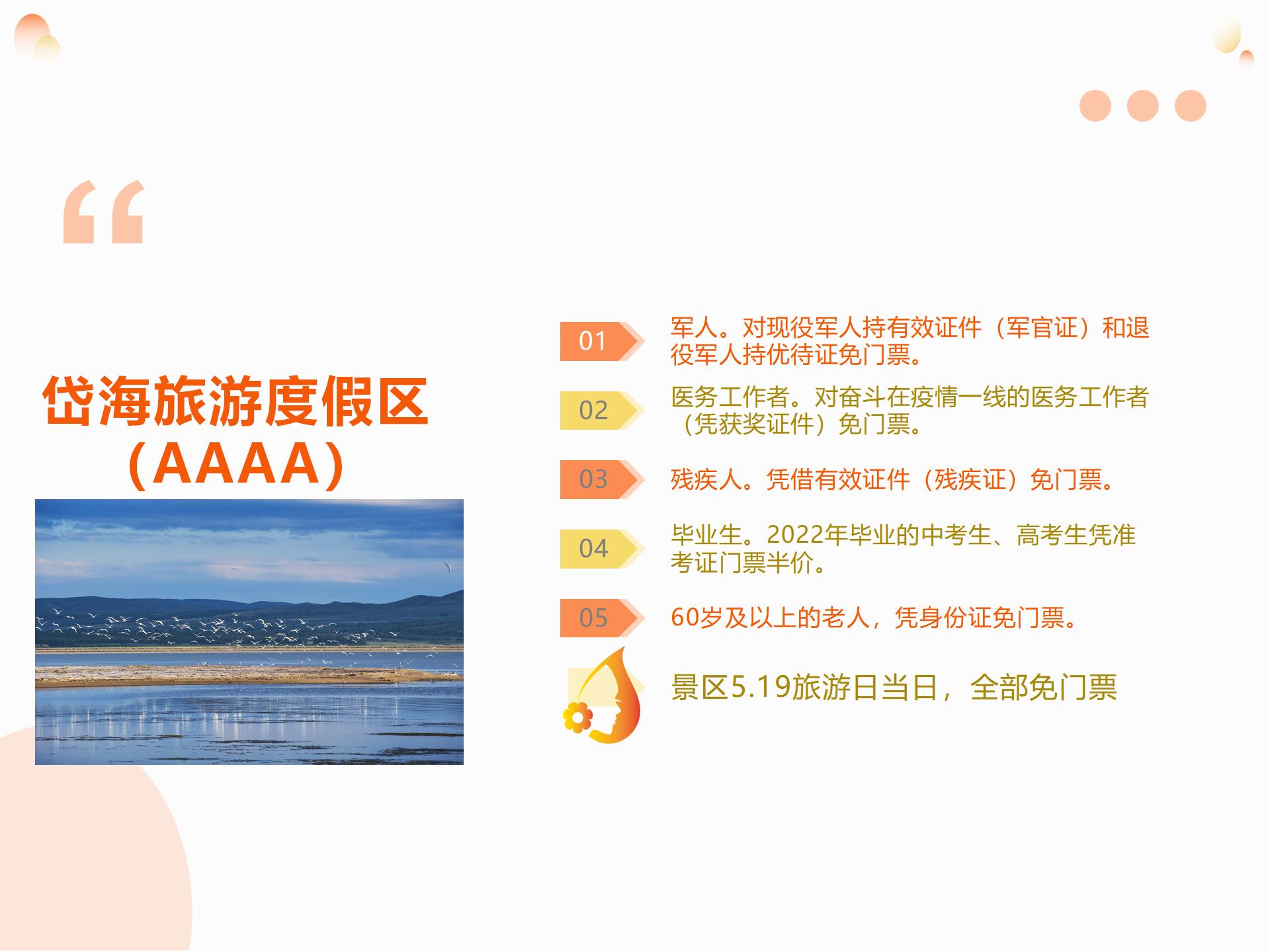 “

岱海旅游度假区（AAAA）

01 军人。对现役军人持有效证件（军官证）和退役军人持优待证免门票。

02 医务工作者。对奋斗在疫情一线的医务工作者（凭获奖证件）免门票。

03 残疾人。凭借有效证件（残疾证）免门票。

04 毕业生。2022年毕业的中考生、高考生凭准考证门票半价。

05 60岁及以上的老人，凭身份证免门票。

景区5.19旅游日当日，全部免门票